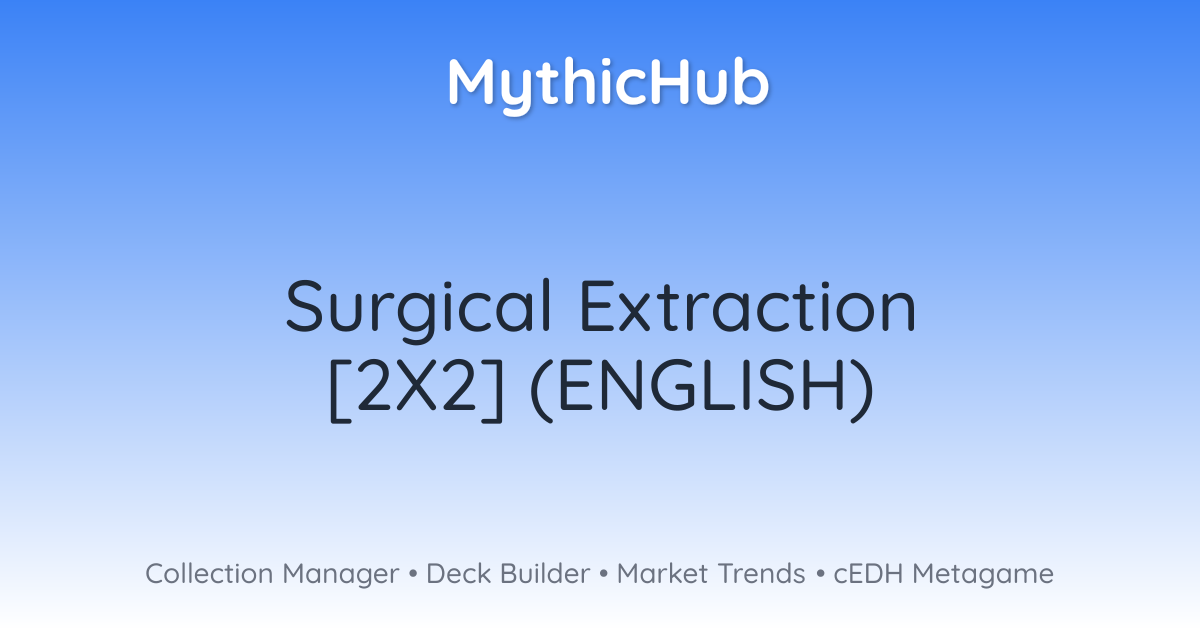 MythicHub

Surgical Extraction [2X2] (ENGLISH)

Collection Manager • Deck Builder • Market Trends • cEDH Metagame